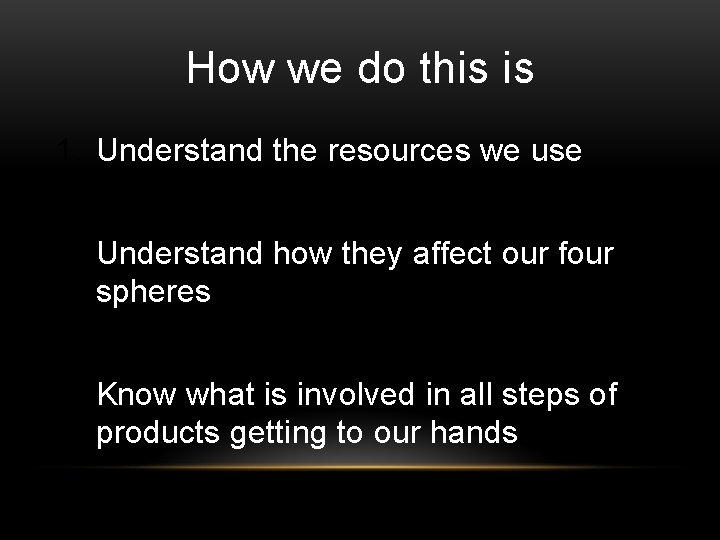 How we do this is

1. Understand the resources we use

Understand how they affect our four spheres

Know what is involved in all steps of products getting to our hands